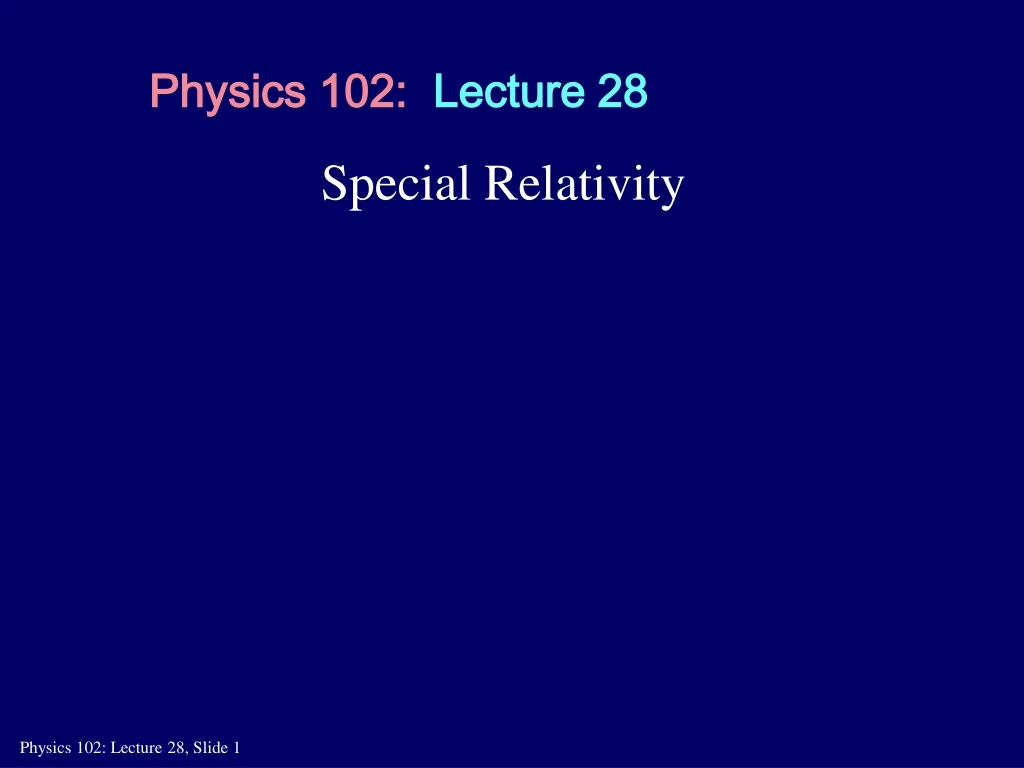 Physics 102: Lecture 28

Special Relativity

Physics 102: Lecture 28, Slide 1